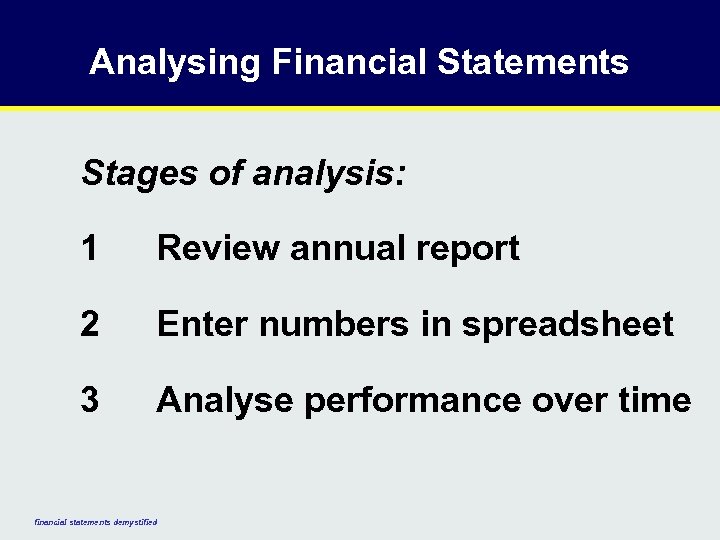 Analysing Financial Statements

Stages of analysis:

1 Review annual report

2 Enter numbers in spreadsheet

3 Analyse performance over time

financial statements demystified